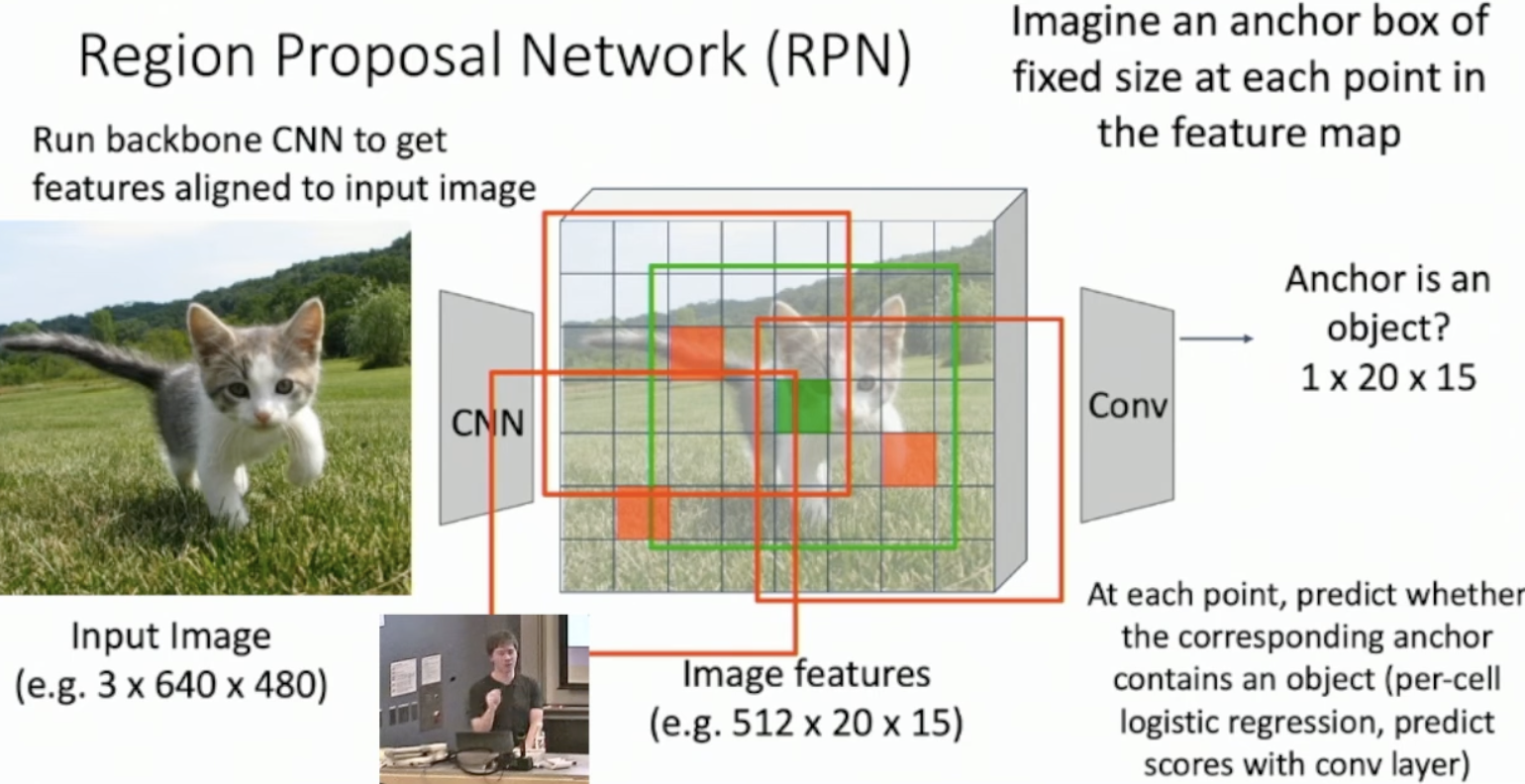 Region Proposal Network (RPN)

Imagine an anchor box of fixed size at each point in the feature map

Run backbone CNN to get features aligned to input image

CNN

Conv

Anchor is an object?
1 x 20 x 15

Input Image
(e.g. 3 x 640 x 480)

Image features
(e.g. 512 x 20 x 15)

At each point, predict whether the corresponding anchor contains an object (per-cell logistic regression, predict scores with conv layer)